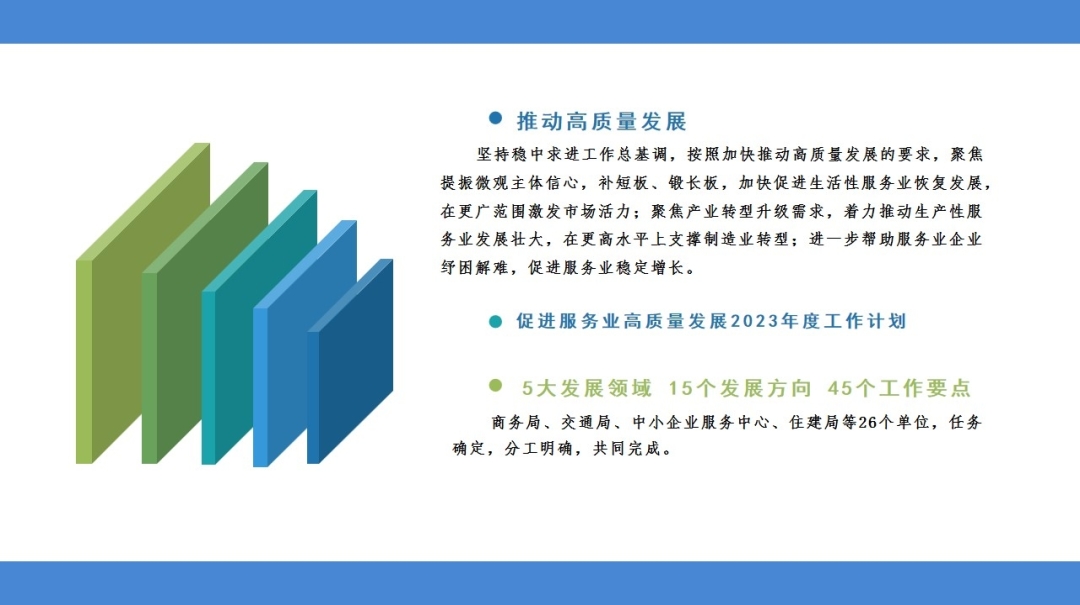 推动高质量发展

坚持稳中求进工作总基调，按照加快推动高质量发展的要求，聚焦提振微观主体信心，补短板、锻长板，加快促进生活性服务业恢复发展，在更广范围激发市场活力；聚焦产业转型升级需求，着力推动生产性服务业发展壮大，在更高水平上支撑制造业转型；进一步帮助服务业企业纾困解难，促进服务业稳定增长。

促进服务业高质量发展2023年度工作计划

5大发展领域 15个发展方向 45个工作要点

商务局、交通局、中小企业服务中心、住建局等26个单位，任务确定，分工明确，共同完成。